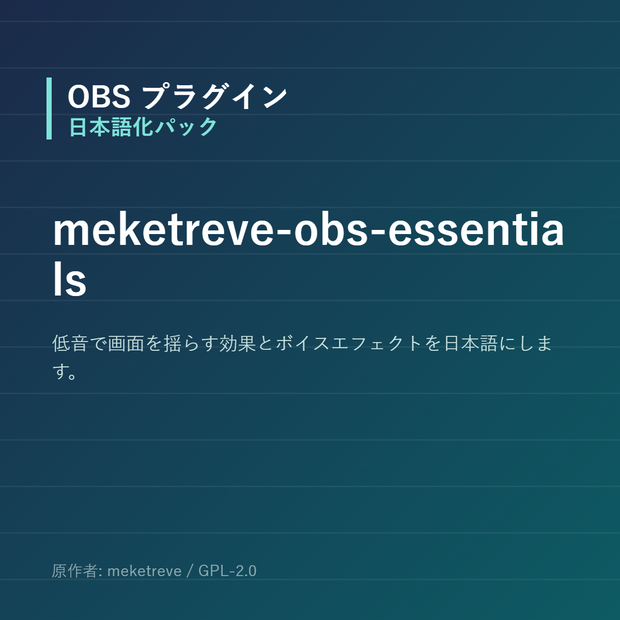 OBS プラグイン
日本語化パック

meketreve-obs-essentials

低音で画面を揺らす効果とボイスエフェクトを日本語にします。

原作者: meketreve / GPL-2.0